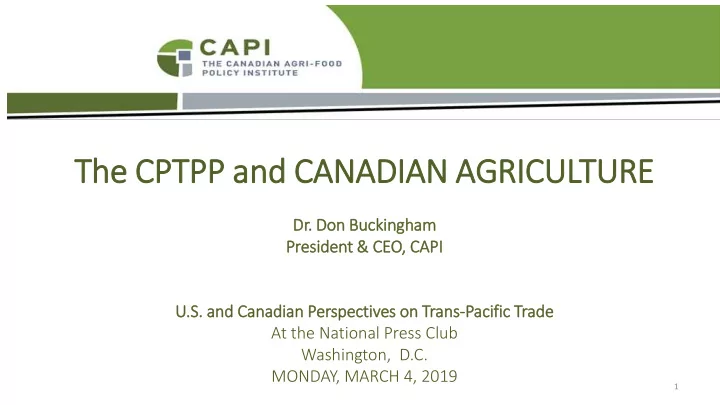 CAPI
THE CANADIAN AGRI-FOOD POLICY INSTITUTE

The CPTPP and CANADIAN AGRICULTURE

Dr. Don Buckingham
President & CEO, CAPI

U.S. and Canadian Perspectives on Trans-Pacific Trade
At the National Press Club
Washington, D.C.
MONDAY, MARCH 4, 2019

1